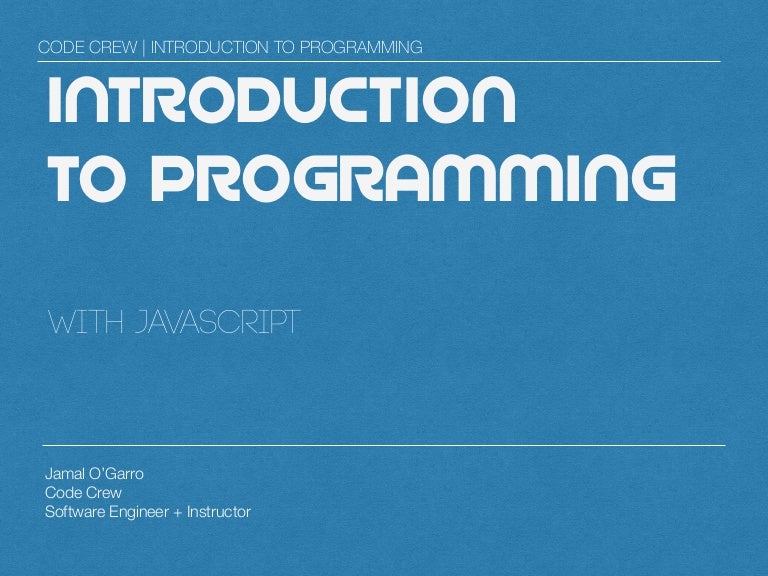 CODE CREW | INTRODUCTION TO PROGRAMMING

INTRODUCTION TO PROGRAMMING

WITH JAVASCRIPT

Jamal O'Garro
Code Crew
Software Engineer + Instructor